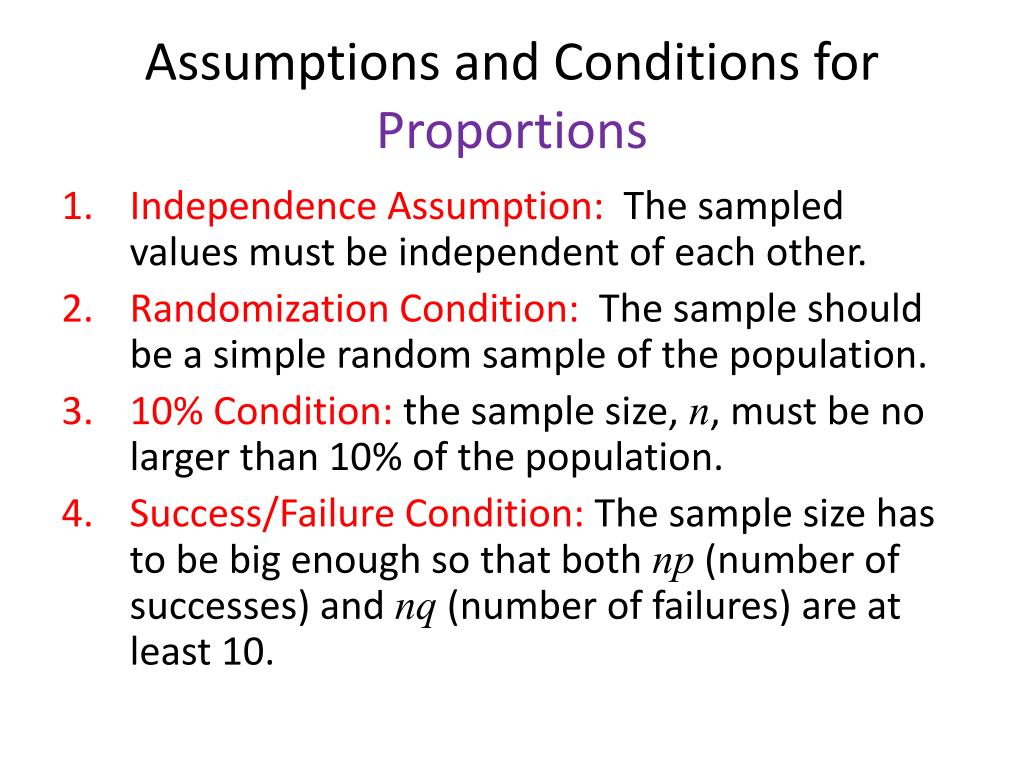 Assumptions and Conditions for Proportions

1. Independence Assumption: The sampled values must be independent of each other.
2. Randomization Condition: The sample should be a simple random sample of the population.
3. 10% Condition: the sample size, $n$, must be no larger than 10% of the population.
4. Success/Failure Condition: The sample size has to be big enough so that both $np$ (number of successes) and $nq$ (number of failures) are at least 10.